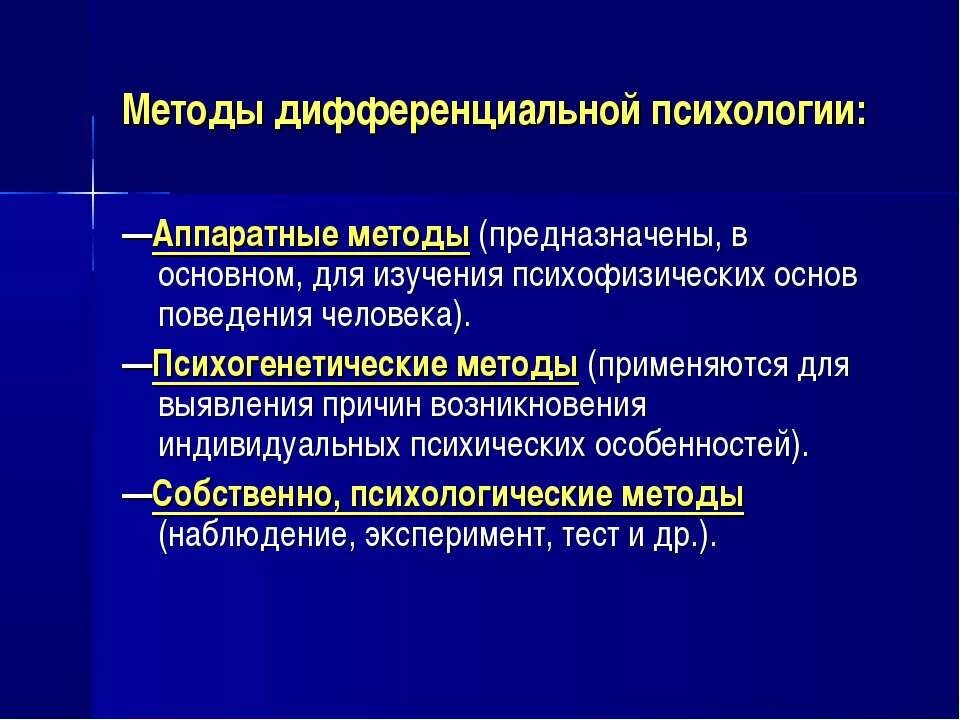 Методы дифференциальной психологии:

—Аппаратные методы (предназначены, в основном, для изучения психофизических основ поведения человека).

—Психогенетические методы (применяются для выявления причин возникновения индивидуальных психических особенностей).

—Собственно, психологические методы (наблюдение, эксперимент, тест и др.).